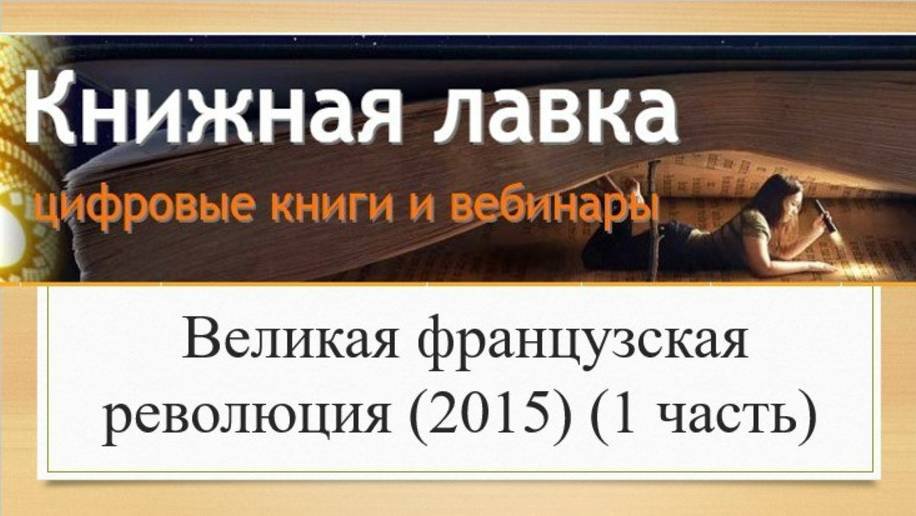 Книжная лавка
цифровые книги и вебинары

Великая французская революция (2015) (1 часть)